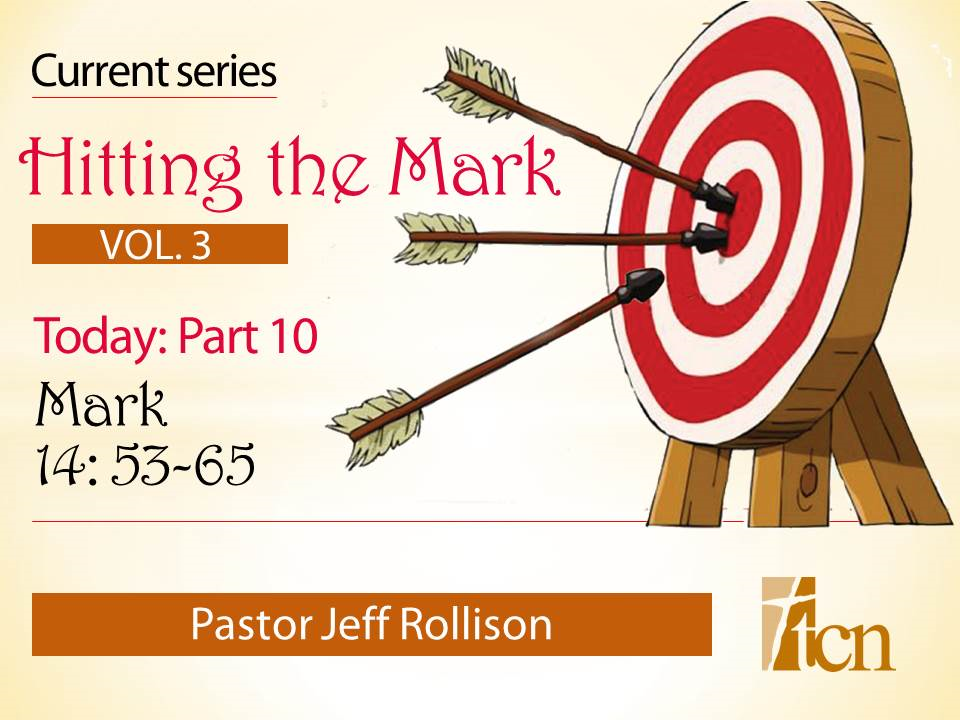 Current series

Hitting the Mark

VOL. 3

Today: Part 10

Mark
14: 53-65

Pastor Jeff Rollison

tcn